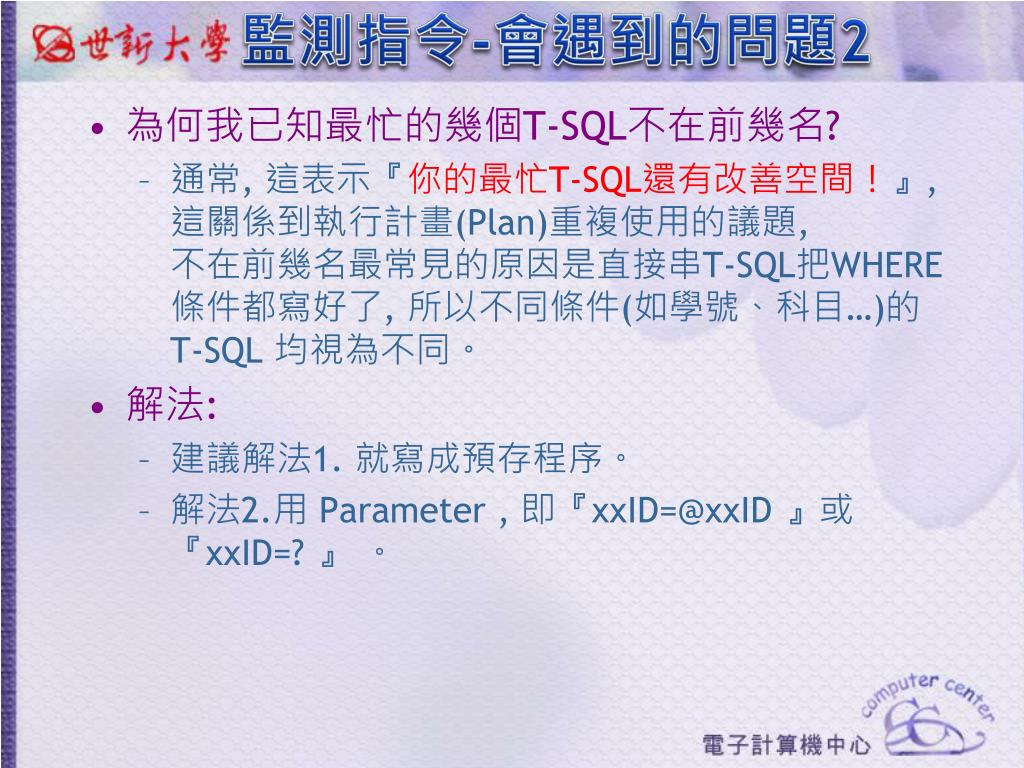 世新大學 監測指令-會遇到的問題2

• 為何我已知最忙的幾個T-SQL不在前幾名?

– 通常, 這表示『你的最忙T-SQL還有改善空間！』, 這關係到執行計畫(Plan)重複使用的議題, 不在前幾名最常見的原因是直接串T-SQL把WHERE條件都寫好了, 所以不同條件(如學號、科目…)的T-SQL 均視為不同。

• 解法:

– 建議解法1. 就寫成預存程序。

– 解法2.用 Parameter , 即『xxID=@xxID 』或『xxID=? 』 。

computer center

電子計算機中心